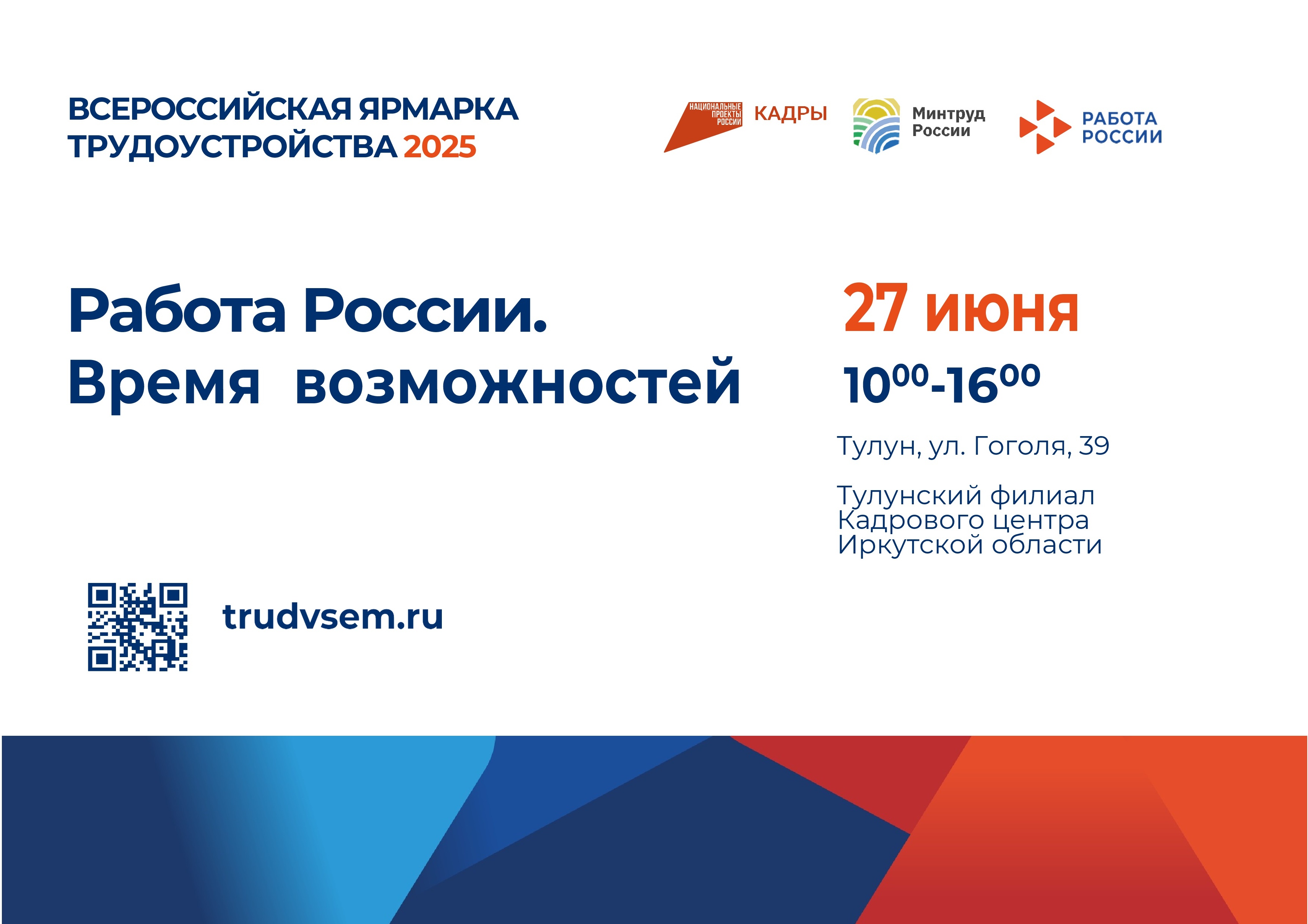 ВСЕРОССИЙСКАЯ ЯРМАРКА ТРУДОУСТРОЙСТВА 2025

НАЦИОНАЛЬНЫЕ ПРОЕКТЫ РОССИИ КАДРЫ

Минтруд России

РАБОТА РОССИИ

Работа России. Время возможностей

27 июня

$10^{00}$-$16^{00}$

Тулун, ул. Гоголя, 39

Тулунский филиал Кадрового центра Иркутской области

trudvsem.ru